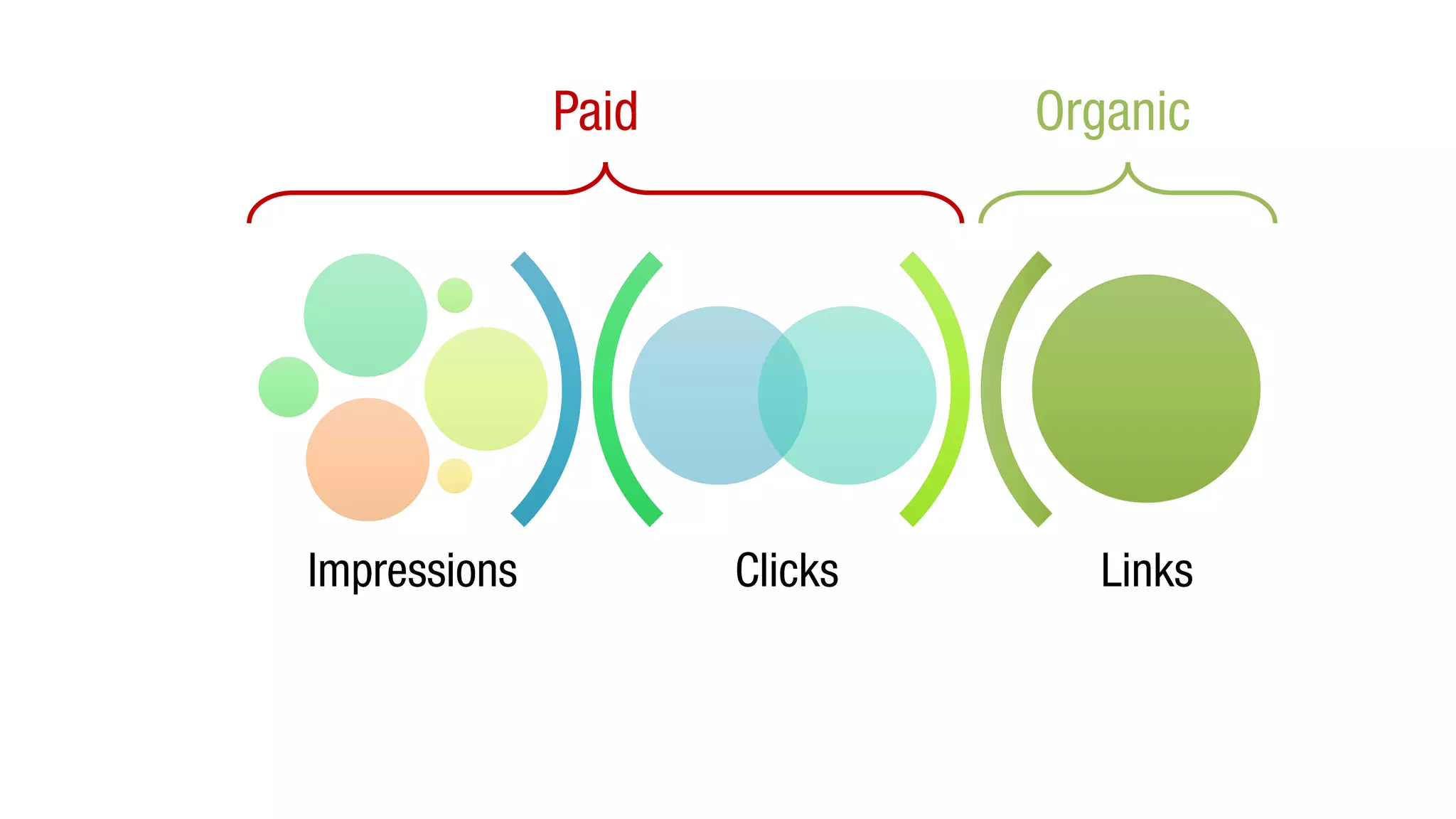 Paid

Organic

Impressions

Clicks

Links